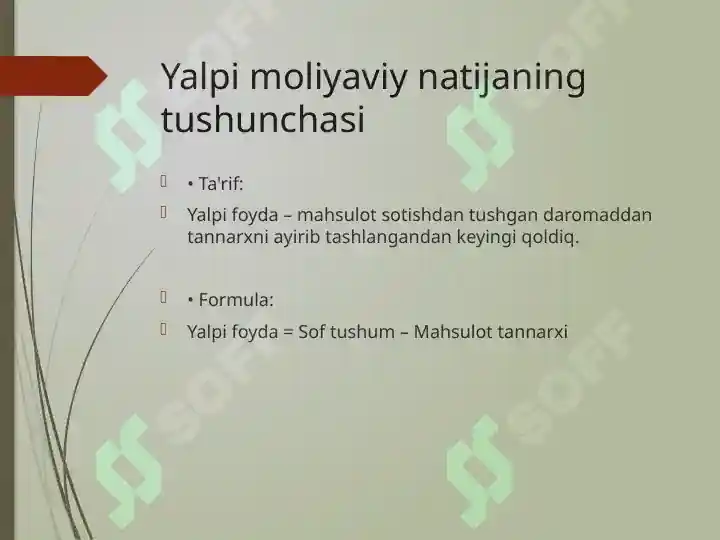 Yalpi moliyaviy natijaning tushunchasi

• Ta'rif:

Yalpi foyda – mahsulot sotishdan tushgan daromaddan tannarxni ayirib tashlangandan keyingi qoldiq.

• Formula:

Yalpi foyda = Sof tushum – Mahsulot tannarxi

SOFF SOFF SOFF SOFF